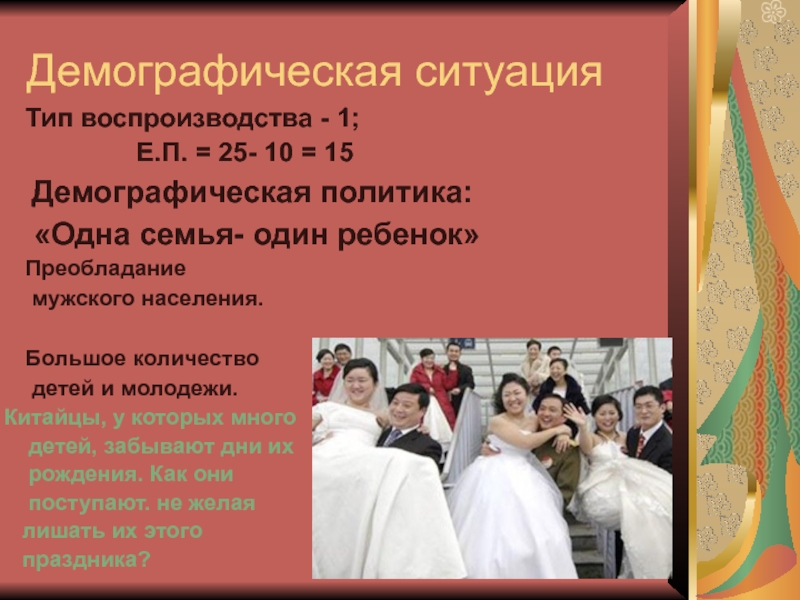 Демографическая ситуация

Тип воспроизводства - 1;

Е.П. = 25- 10 = 15

Демографическая политика:

«Одна семья- один ребенок»

Преобладание мужского населения.

Большое количество детей и молодежи.

Китайцы, у которых много детей, забывают дни их рождения. Как они поступают. не желая лишать их этого праздника?